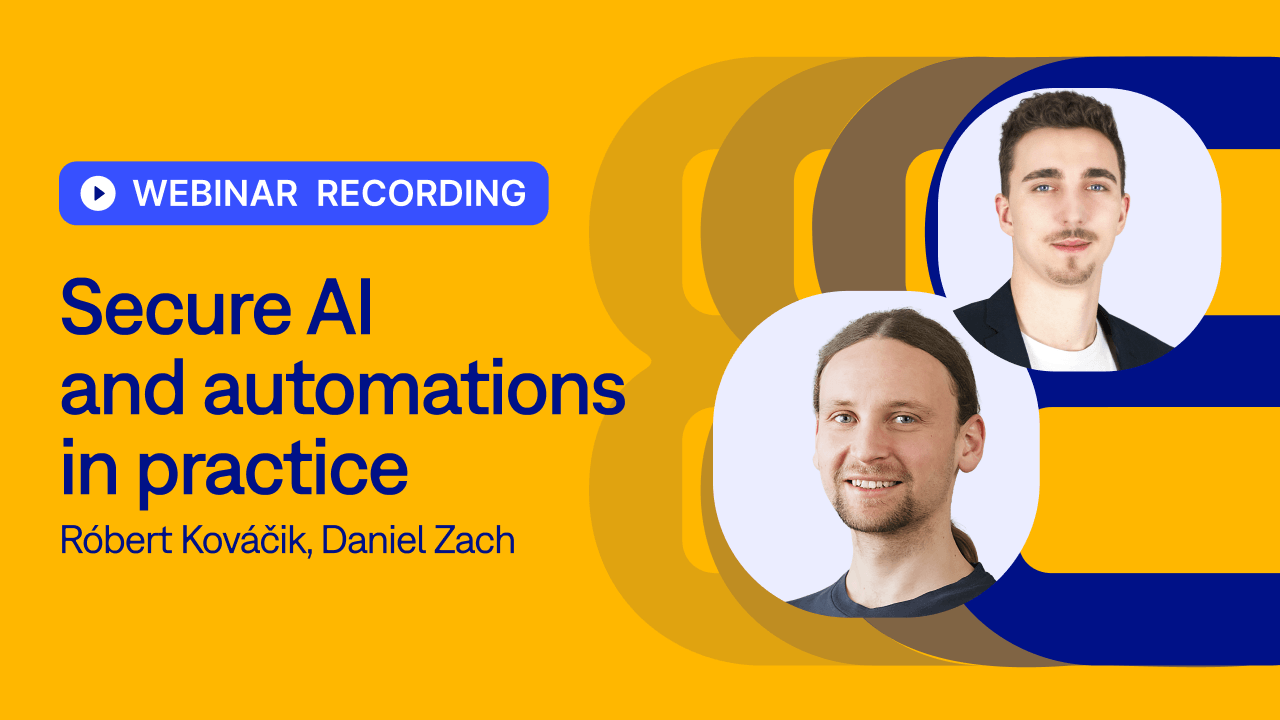 WEBINAR RECORDING

Secure AI and automations in practice

Róbert Kováčik, Daniel Zach